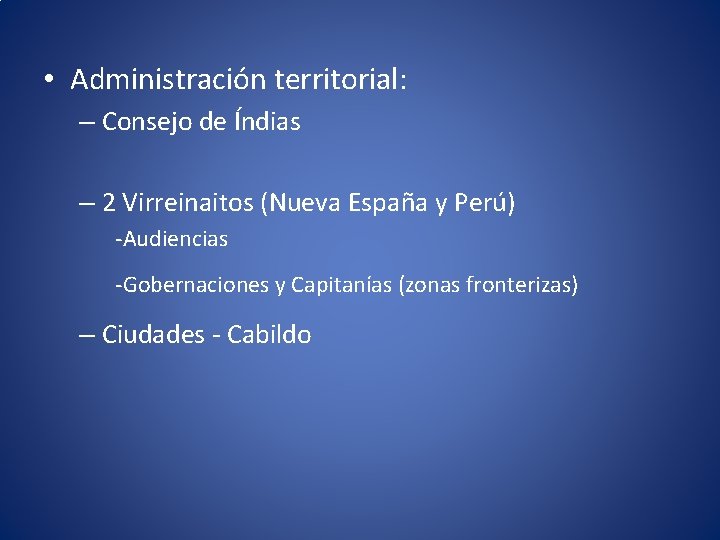 • Administración territorial:

– Consejo de Índias

– 2 Virreinaitos (Nueva España y Perú)

-Audiencias

-Gobernaciones y Capitanías (zonas fronterizas)

– Ciudades - Cabildo